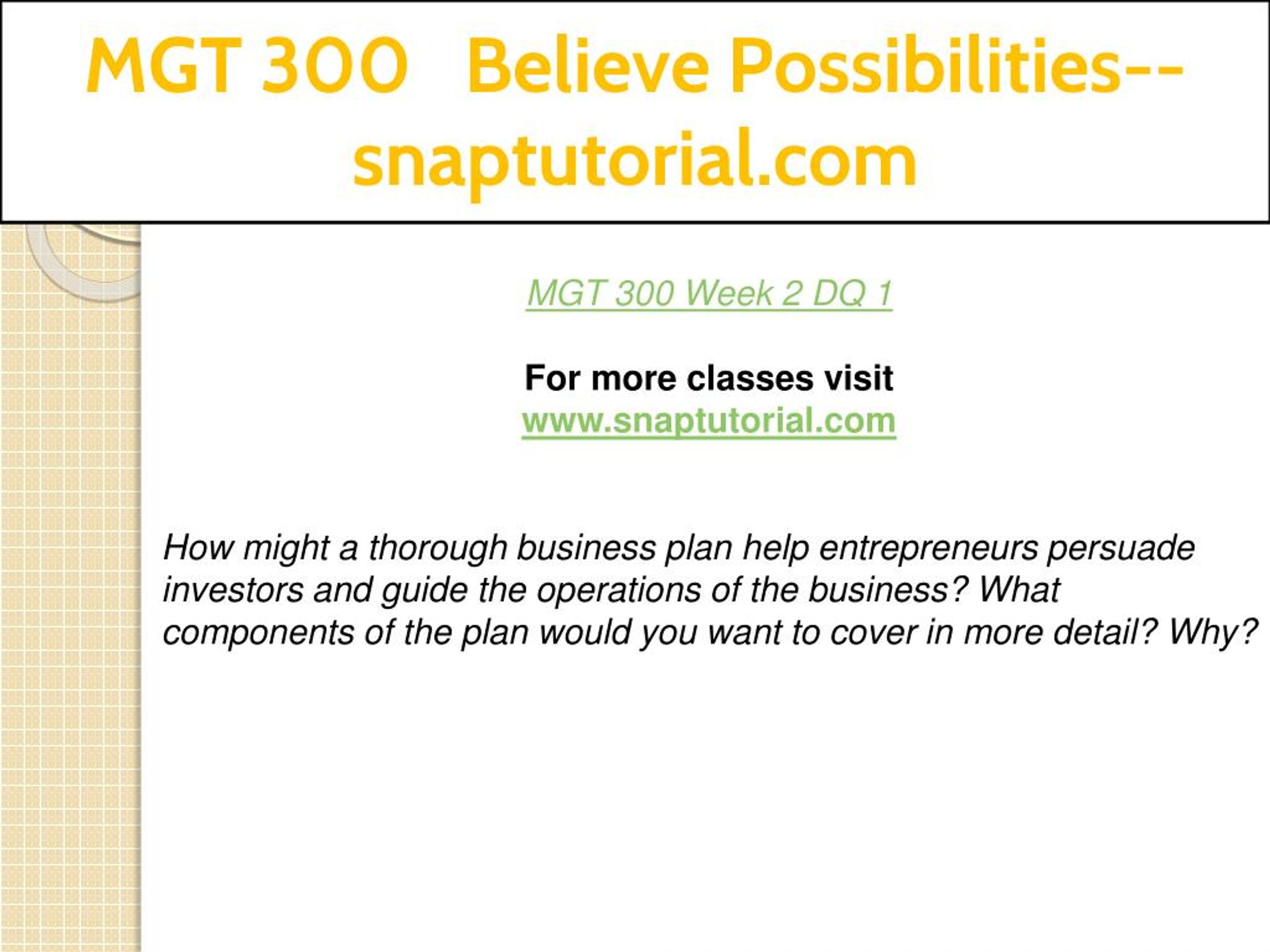 MGT 300 Believe Possibilities--snaptutorial.com

MGT 300 Week 2 DQ 1

For more classes visit
www.snaptutorial.com

How might a thorough business plan help entrepreneurs persuade investors and guide the operations of the business? What components of the plan would you want to cover in more detail? Why?